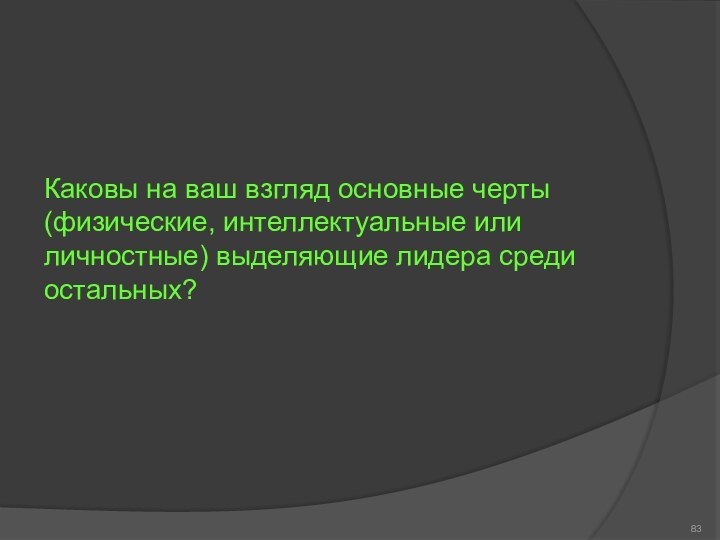 Каковы на ваш взгляд основные черты (физические, интеллектуальные или личностные) выделяющие лидера среди остальных?

83